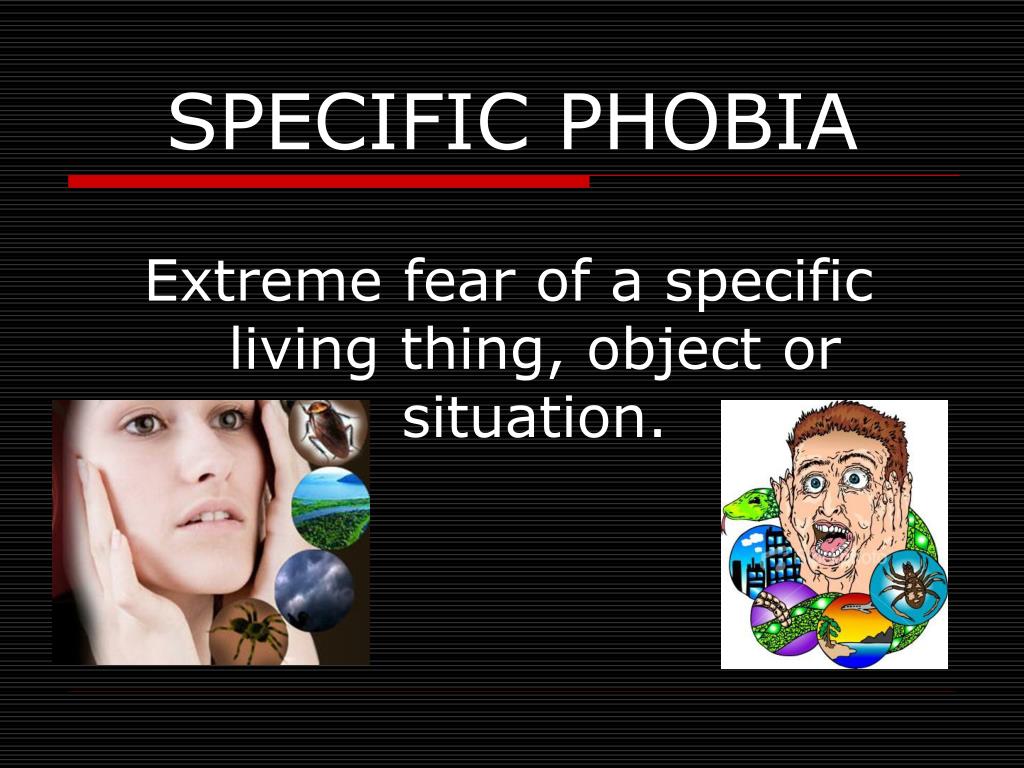 SPECIFIC PHOBIA

Extreme fear of a specific living thing, object or situation.